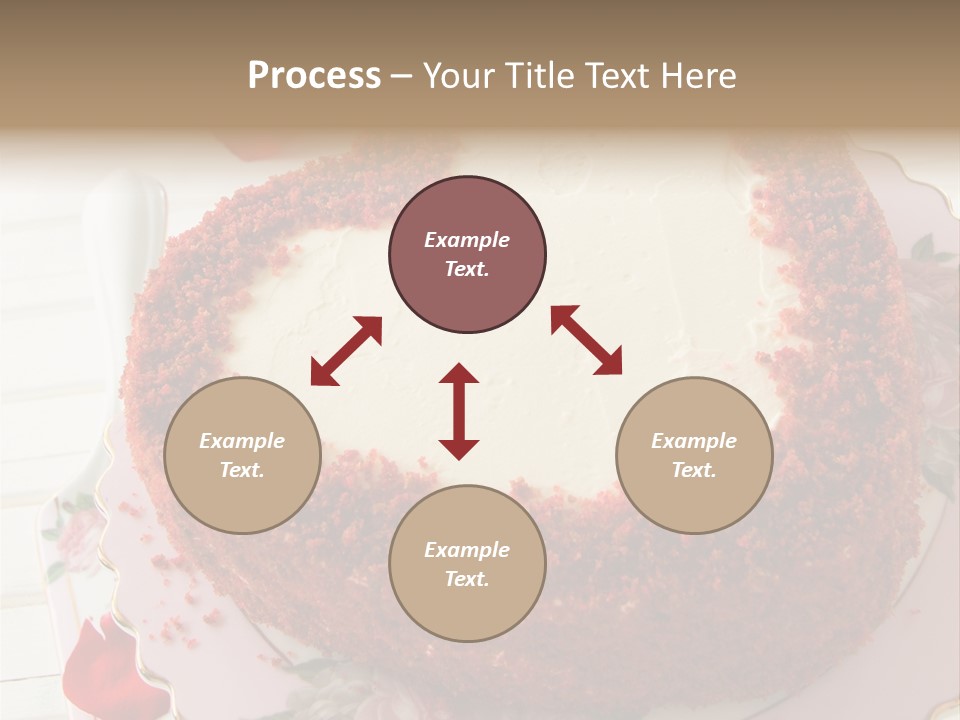 Process – Your Title Text Here

Example Text.

Example Text.

Example Text.

Example Text.